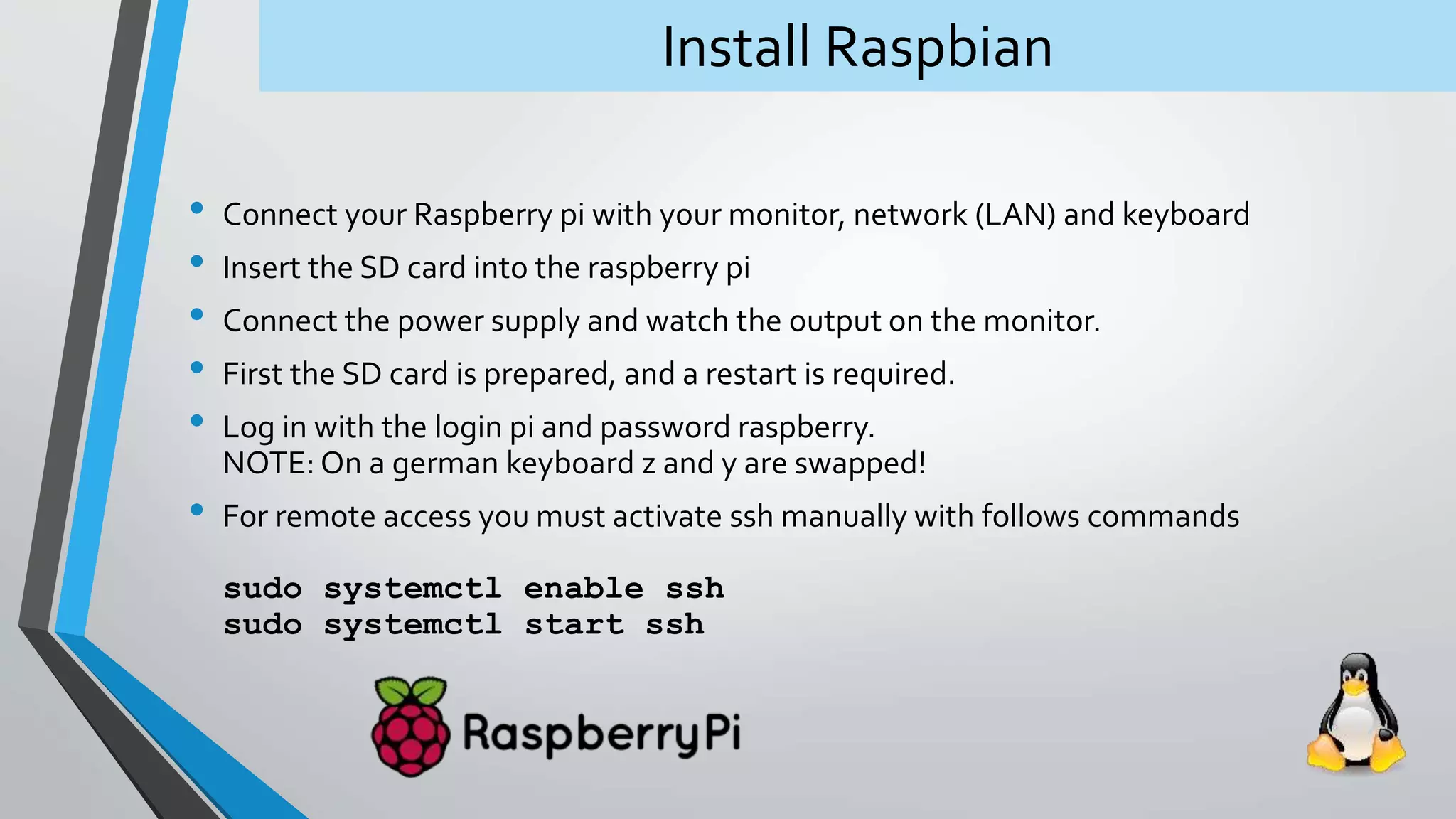 Install Raspbian

• Connect your Raspberry pi with your monitor, network (LAN) and keyboard
• Insert the SD card into the raspberry pi
• Connect the power supply and watch the output on the monitor.
• First the SD card is prepared, and a restart is required.
• Log in with the login pi and password raspberry.
NOTE: On a german keyboard z and y are swapped!
• For remote access you must activate ssh manually with follows commands

sudo systemctl enable ssh
sudo systemctl start ssh

RaspberryPi